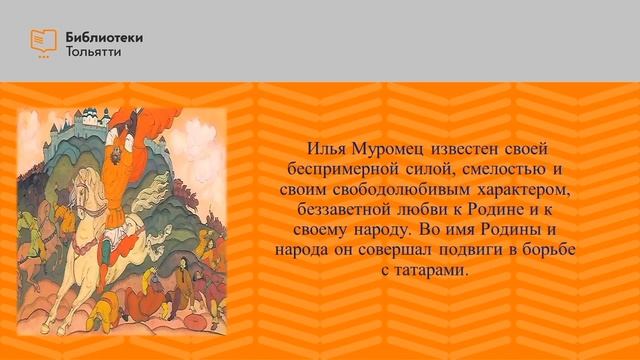 Библиотеки
Тольятти

Илья Муромец известен своей беспримерной силой, смелостью и своим свободолюбивым характером, беззаветной любви к Родине и к своему народу. Во имя Родины и народа он совершал подвиги в борьбе с татарами.